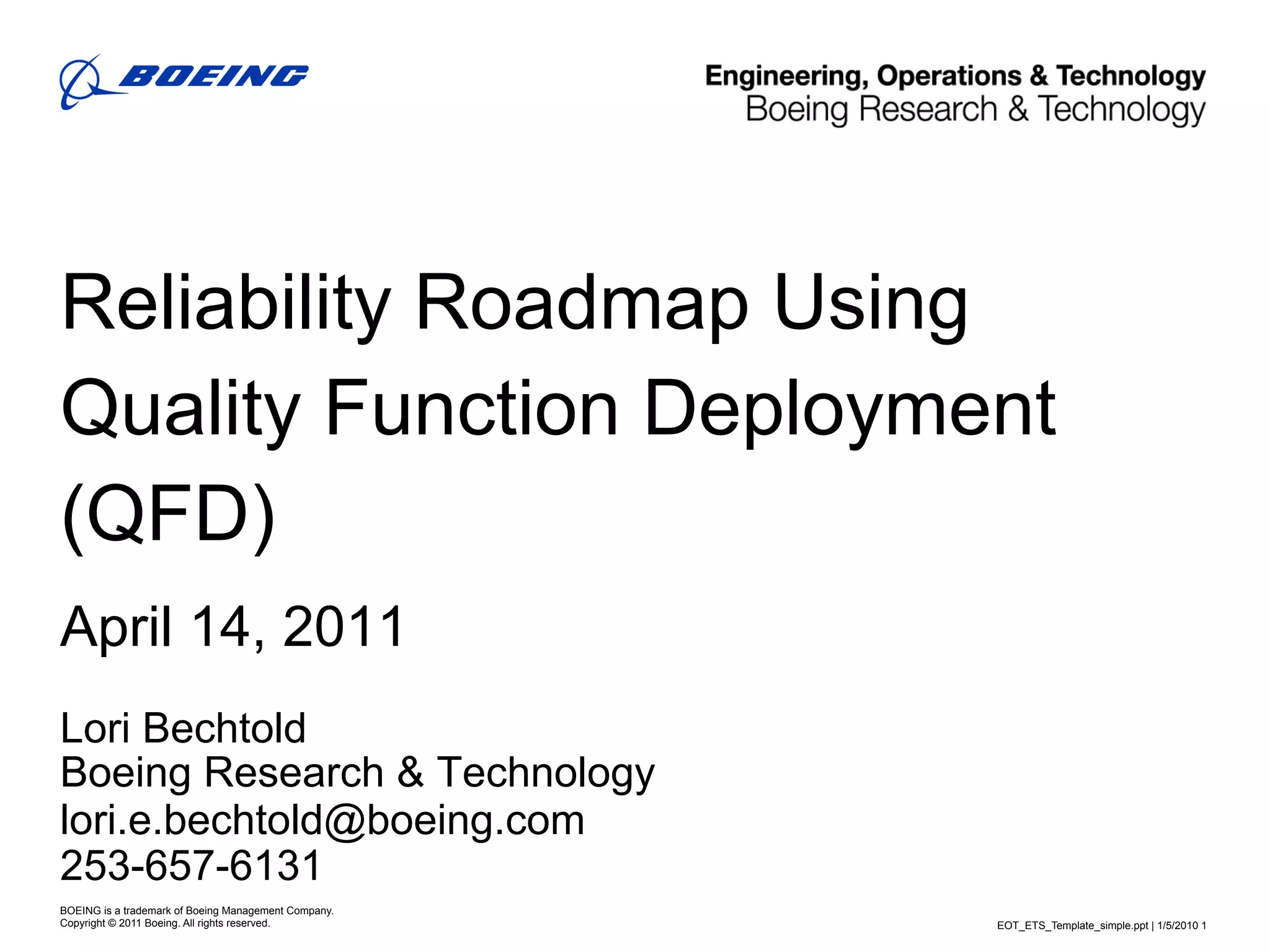 BOEING

Engineering, Operations & Technology
Boeing Research & Technology

Reliability Roadmap Using Quality Function Deployment (QFD)

April 14, 2011

Lori Bechtold
Boeing Research & Technology
lori.e.bechtold@boeing.com
253-657-6131

BOEING is a trademark of Boeing Management Company.
Copyright © 2011 Boeing. All rights reserved.

EOT_ETS_Template_simple.ppt | 1/5/2010 1